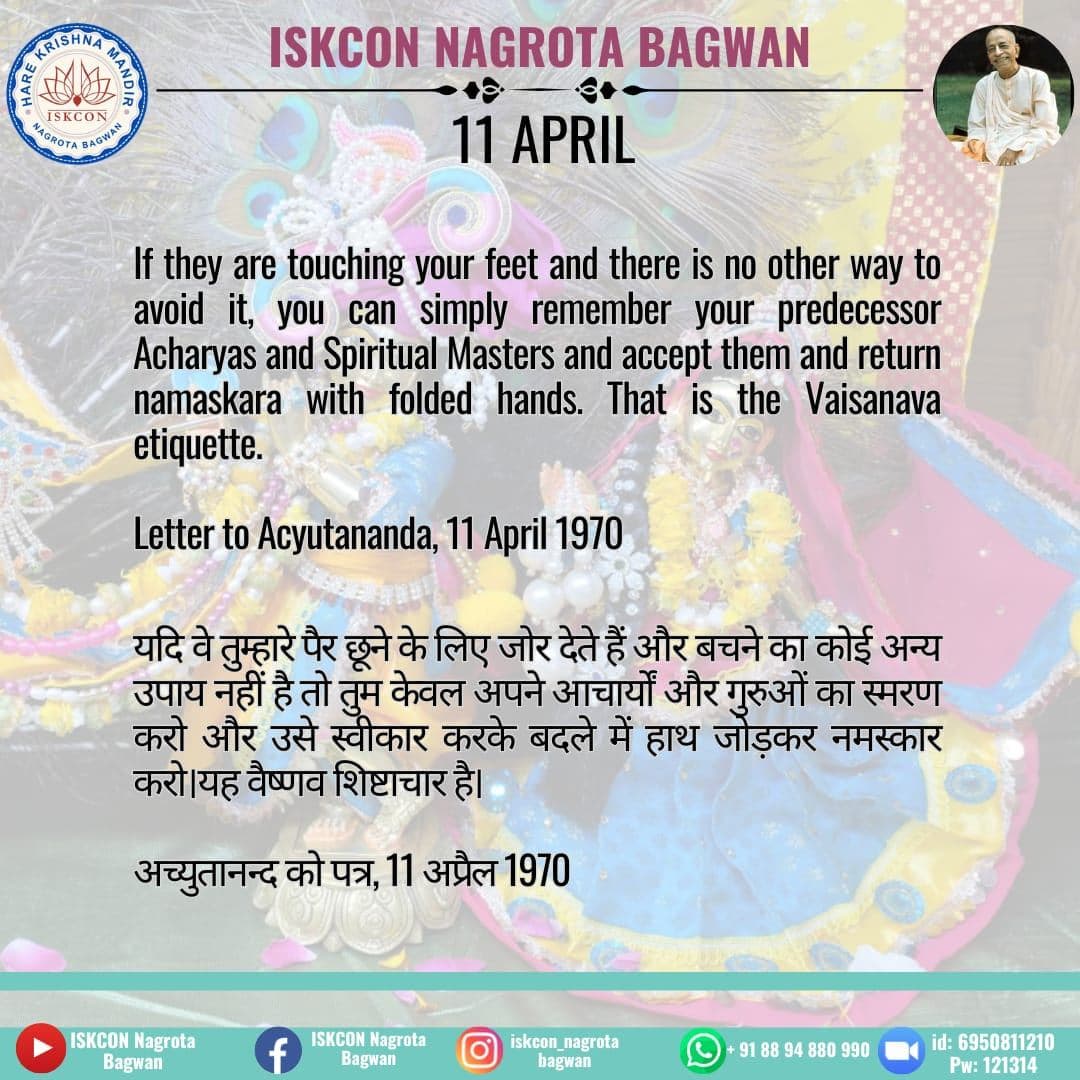 HARE KRISHNA MANDIR
ISKCON
NAGROTA BAGWAN

ISKCON NAGROTA BAGWAN

11 APRIL

If they are touching your feet and there is no other way to avoid it, you can simply remember your predecessor Acharyas and Spiritual Masters and accept them and return namaskara with folded hands. That is the Vaisanava etiquette.

Letter to Acyutananda, 11 April 1970

यदि वे तुम्हारे पैर छूने के लिए जोर देते हैं और बचने का कोई अन्य उपाय नहीं है तो तुम केवल अपने आचार्यों और गुरुओं का स्मरण करो और उसे स्वीकार करके बदले में हाथ जोड़कर नमस्कार करो।यह वैष्णव शिष्टाचार है।

अच्युतानन्द को पत्र, 11 अप्रैल 1970

ISKCON Nagrota Bagwan

ISKCON Nagrota Bagwan

iskcon_nagrota bagwan

+ 91 88 94 880 990

id: 6950811210
Pw: 121314